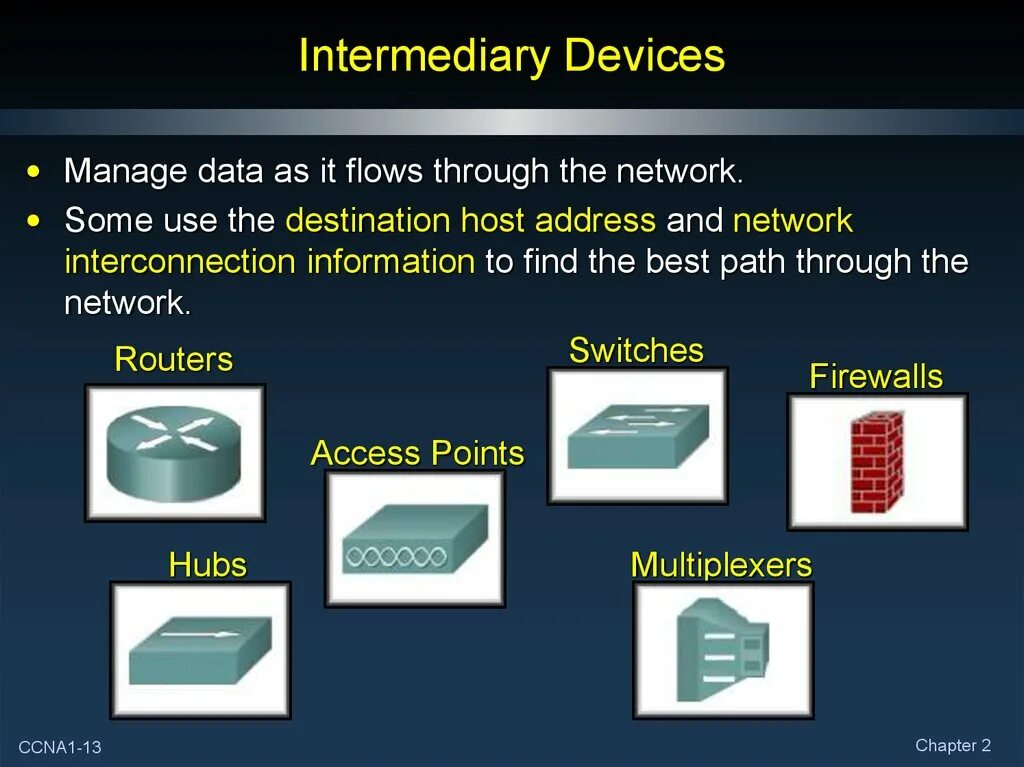 Intermediary Devices

• Manage data as it flows through the network.

• Some use the destination host address and network interconnection information to find the best path through the network.

Routers

Switches

Firewalls

Access Points

Hubs

Multiplexers

CCNA1-13

Chapter 2